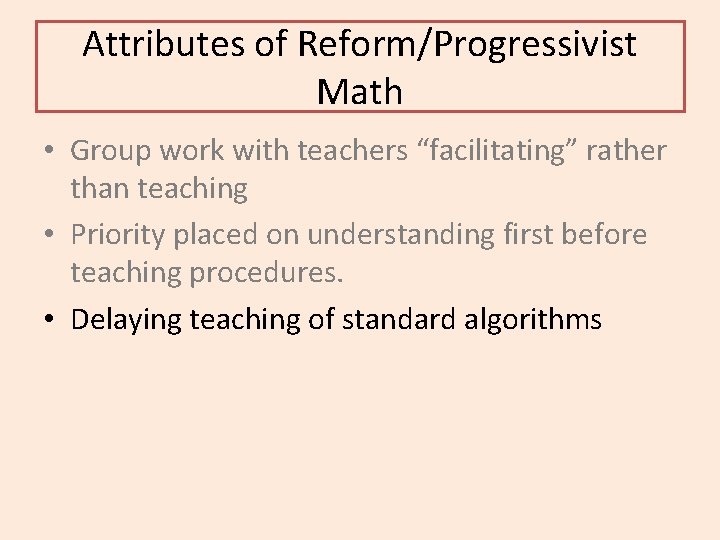 Attributes of Reform/Progressivist Math

• Group work with teachers “facilitating” rather than teaching

• Priority placed on understanding first before teaching procedures.

• Delaying teaching of standard algorithms